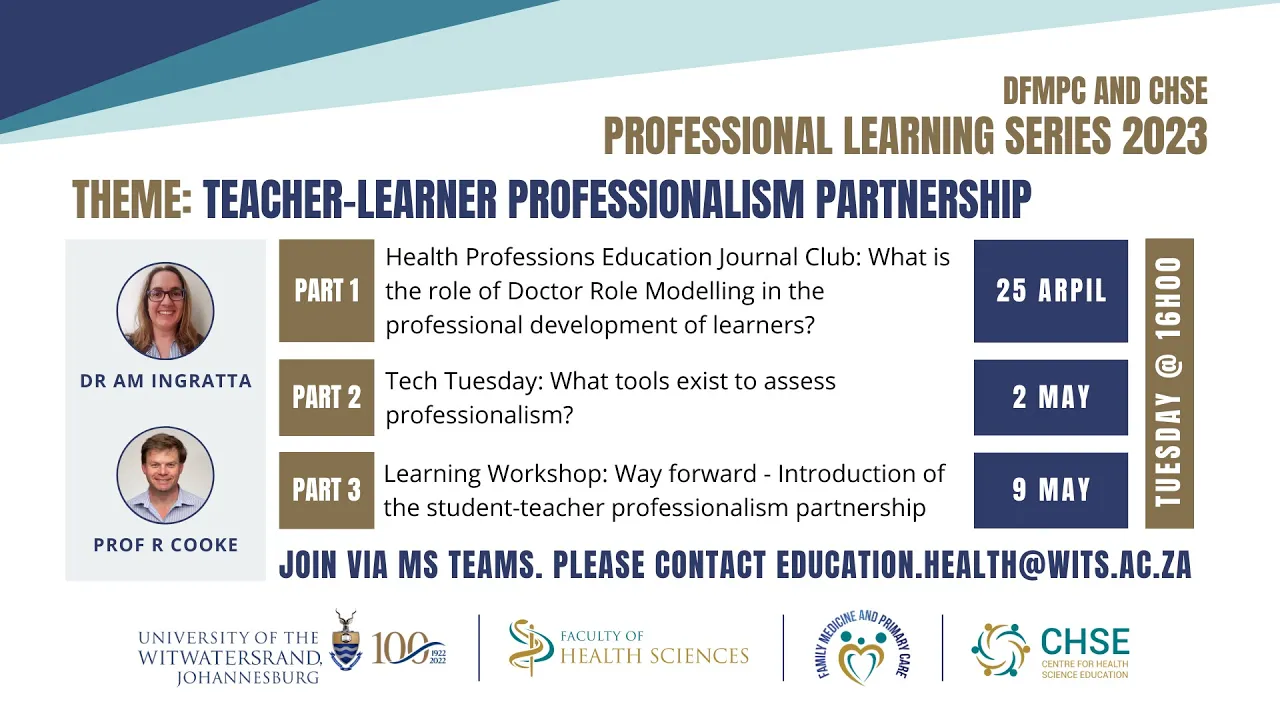 DFMPC AND CHSE
PROFESSIONAL LEARNING SERIES 2023

THEME: TEACHER-LEARNER PROFESSIONALISM PARTNERSHIP

DR AM INGRATTA

PROF R COOKE

PART 1 Health Professions Education Journal Club: What is the role of Doctor Role Modelling in the professional development of learners? 25 ARPIL

PART 2 Tech Tuesday: What tools exist to assess professionalism? 2 MAY

PART 3 Learning Workshop: Way forward - Introduction of the student-teacher professionalism partnership 9 MAY

TUESDAY @ 16H00

JOIN VIA MS TEAMS. PLEASE CONTACT EDUCATION.HEALTH@WITS.AC.ZA

UNIVERSITY OF THE WITWATERSRAND, JOHANNESBURG 100 1922 2022

FACULTY OF HEALTH SCIENCES

FAMILY MEDICINE AND PRIMARY CARE

CHSE CENTRE FOR HEALTH SCIENCE EDUCATION